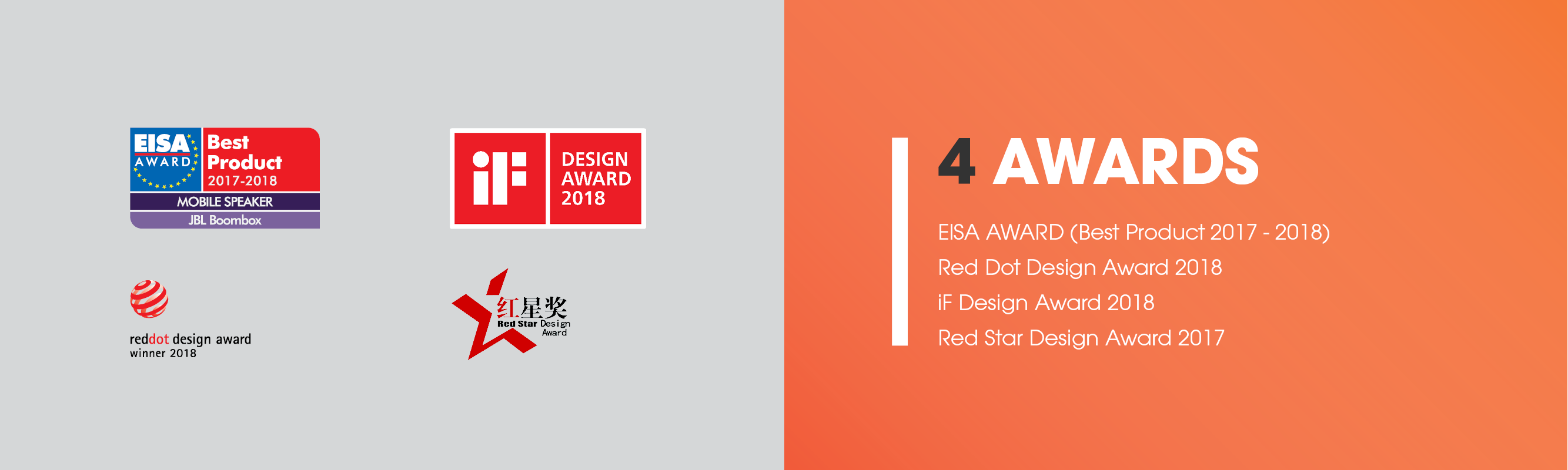 EISA AWARD Best Product 2017-2018
MOBILE SPEAKER
JBL Boombox

iF DESIGN AWARD 2018

reddot design award
winner 2018

红星奖
Red Star Design Award

4 AWARDS

EISA AWARD (Best Product 2017 - 2018)
Red Dot Design Award 2018
iF Design Award 2018
Red Star Design Award 2017